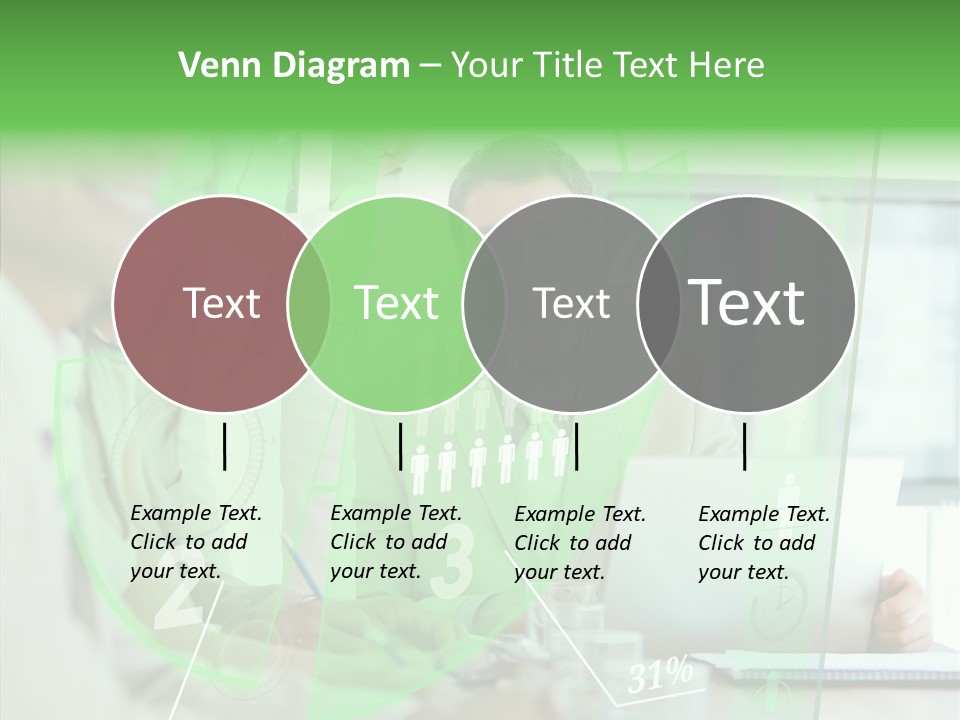 Venn Diagram – Your Title Text Here

Text

Text

Text

Text

Example Text. Click to add your text.

Example Text. Click to add your text.

Example Text. Click to add your text.

Example Text. Click to add your text.

2

3

31%